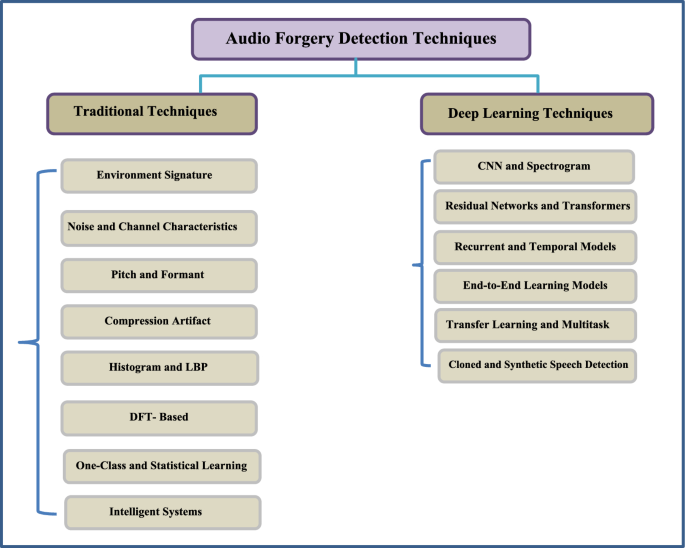 Audio Forgery Detection Techniques

Traditional Techniques

Environment Signature

Noise and Channel Characteristics

Pitch and Formant

Compression Artifact

Histogram and LBP

DFT- Based

One-Class and Statistical Learning

Intelligent Systems

Deep Learning Techniques

CNN and Spectrogram

Residual Networks and Transformers

Recurrent and Temporal Models

End-to-End Learning Models

Transfer Learning and Multitask

Cloned and Synthetic Speech Detection